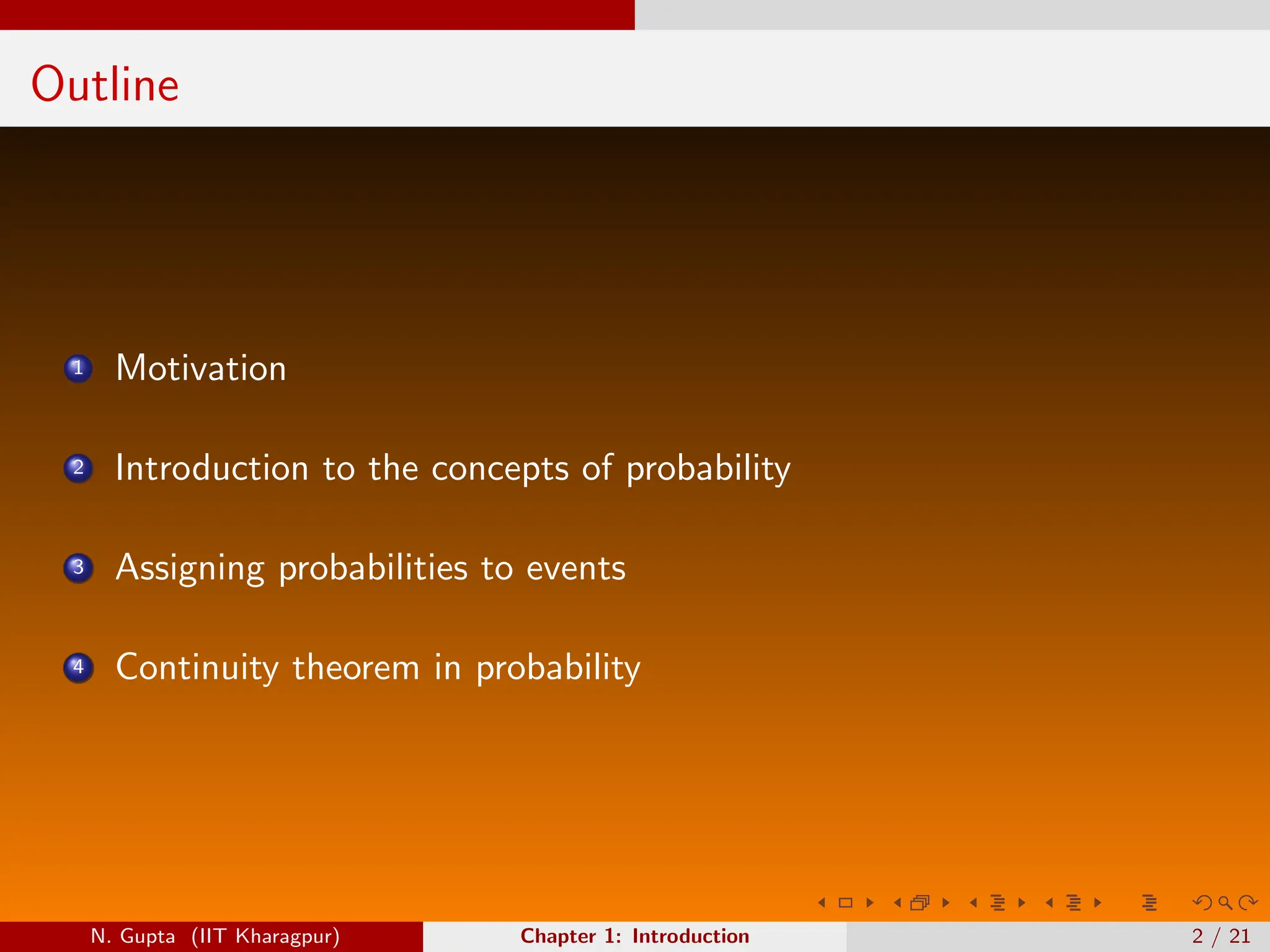 Outline

1 Motivation

2 Introduction to the concepts of probability

3 Assigning probabilities to events

4 Continuity theorem in probability

N. Gupta (IIT Kharagpur) Chapter 1: Introduction 2 / 21